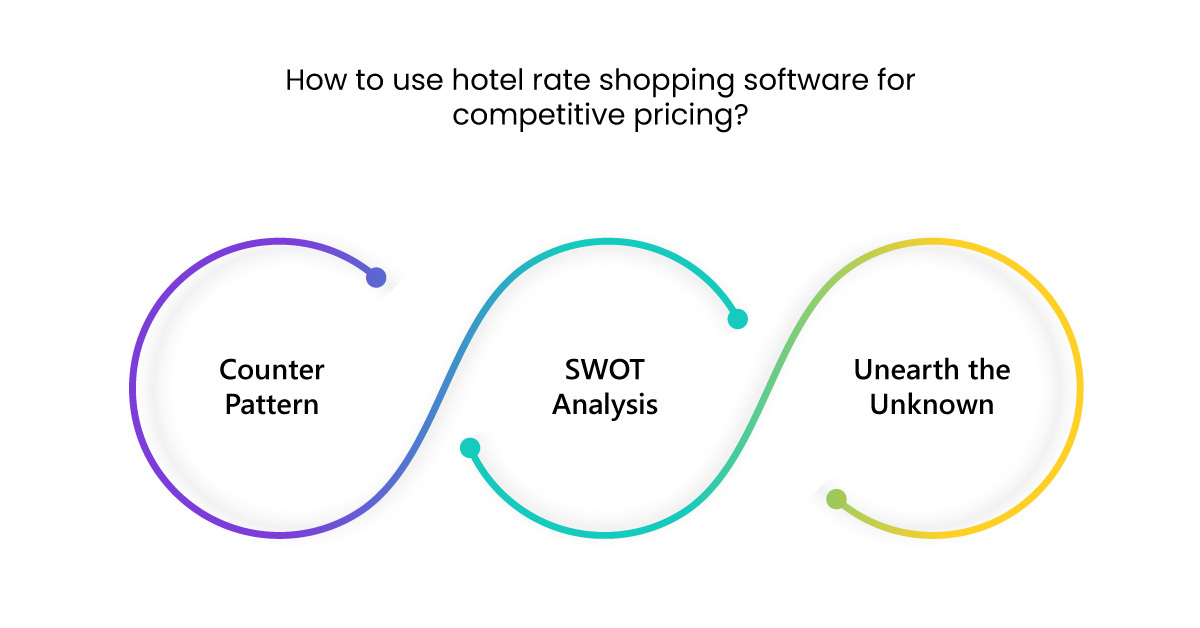 How to use hotel rate shopping software for competitive pricing?

Counter Pattern

SWOT Analysis

Unearth the Unknown